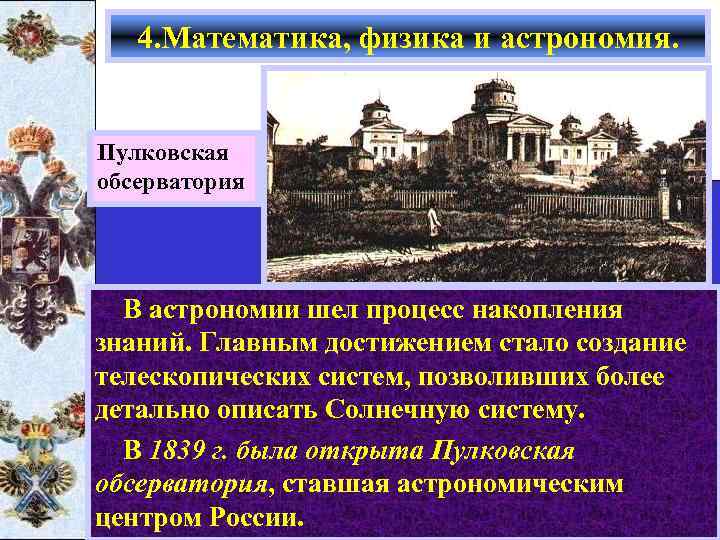 4.Математика, физика и астрономия.

Пулковская обсерватория

В астрономии шел процесс накопления знаний. Главным достижением стало создание телескопических систем, позволивших более детально описать Солнечную систему.

В 1839 г. была открыта Пулковская обсерватория, ставшая астрономическим центром России.